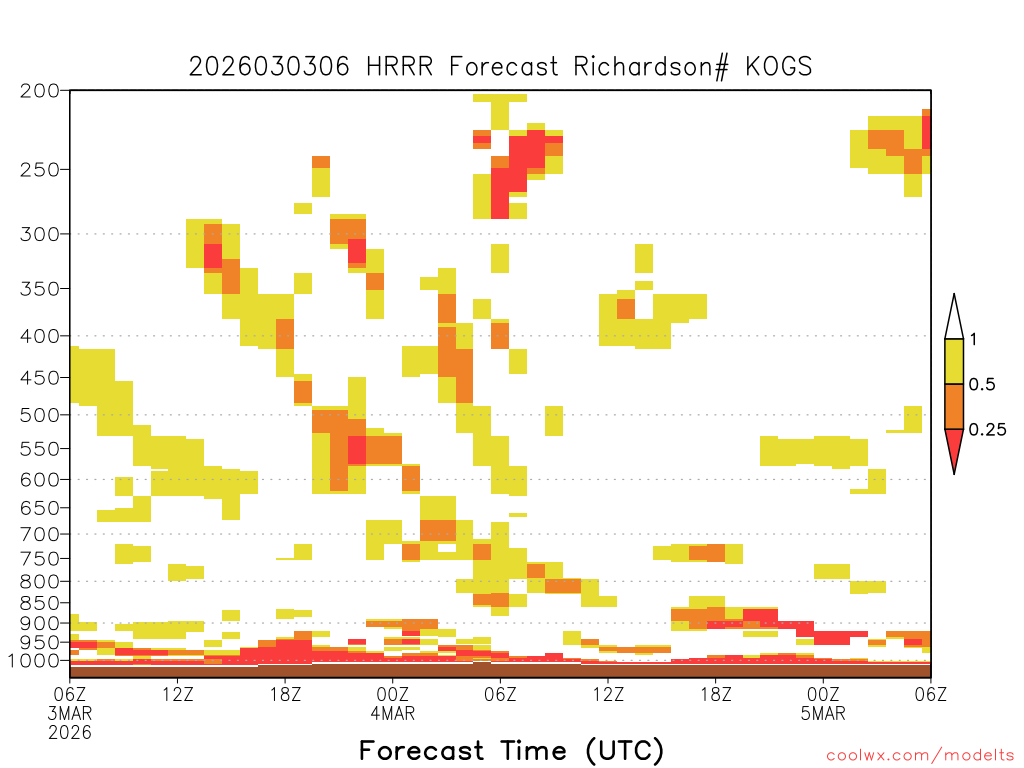 2026030306 HRRR Forecast Richardson# KOGS

200
250
300
350
400
450
500
550
600
650
700
750
800
850
900
950
1000

1
0.5
0.25

06Z
3MAR
2026
12Z
18Z
00Z
4MAR
06Z
12Z
18Z
00Z
5MAR
06Z

Forecast Time (UTC)

coolwx.com/modelts